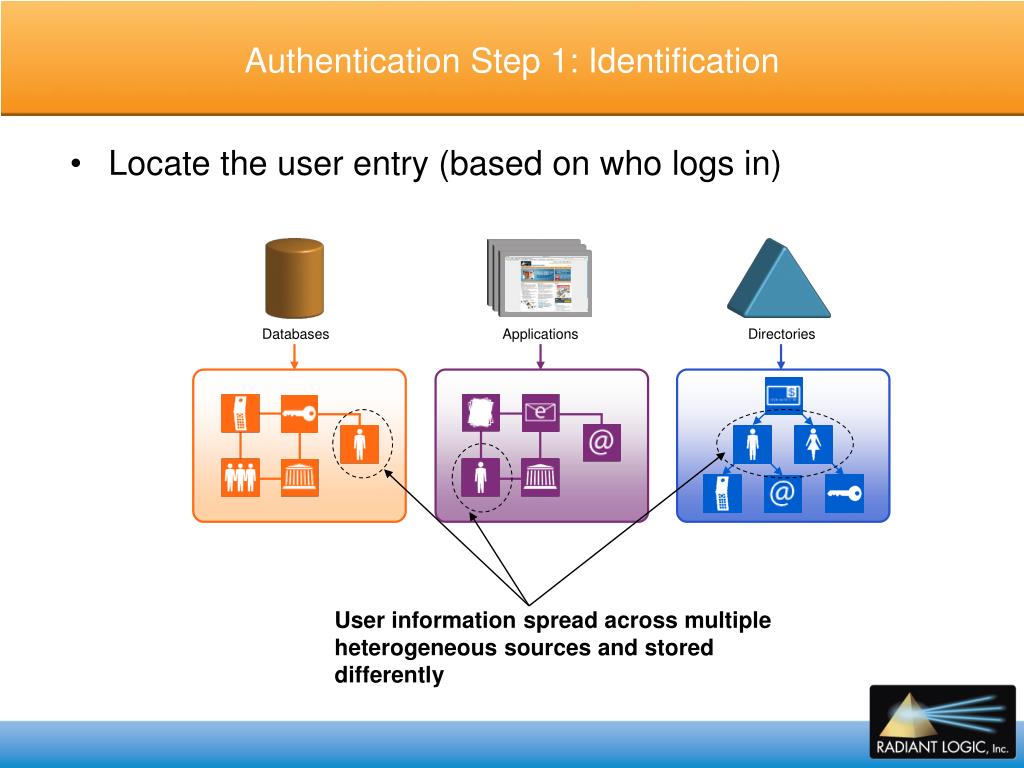 Authentication Step 1: Identification

• Locate the user entry (based on who logs in)

Databases

Applications

Directories

User information spread across multiple heterogeneous sources and stored differently

RADIANT LOGIC, Inc.